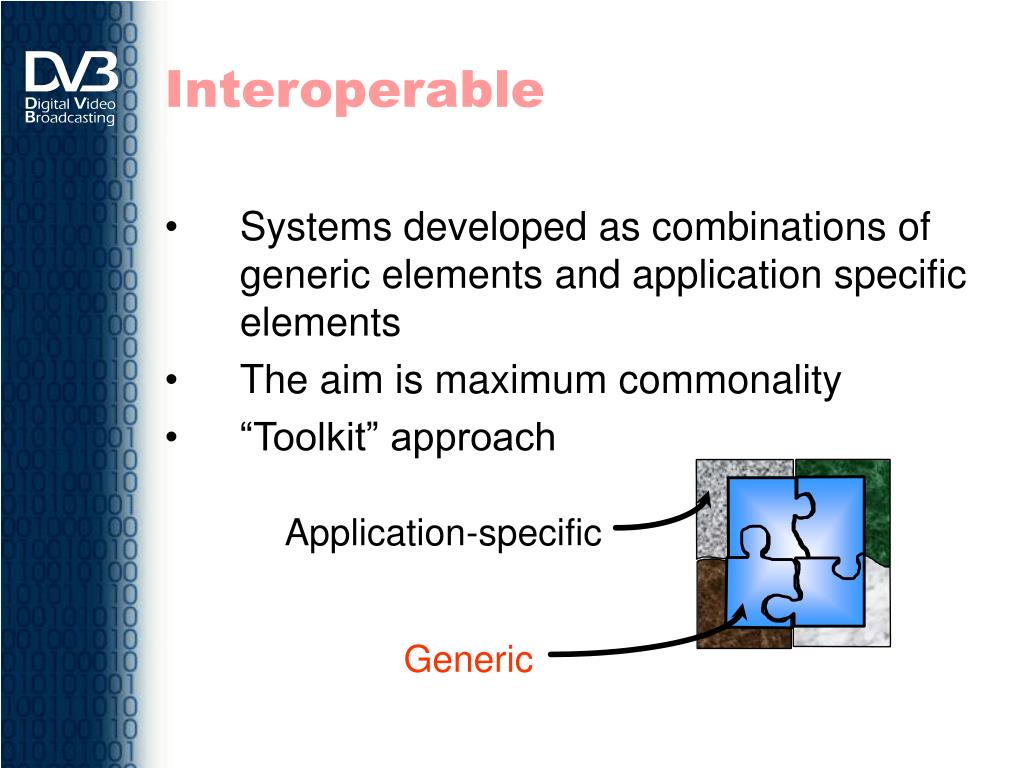 DVB
Digital Video
Broadcasting

Interoperable

• Systems developed as combinations of generic elements and application specific elements
• The aim is maximum commonality
• “Toolkit” approach

Application-specific

Generic